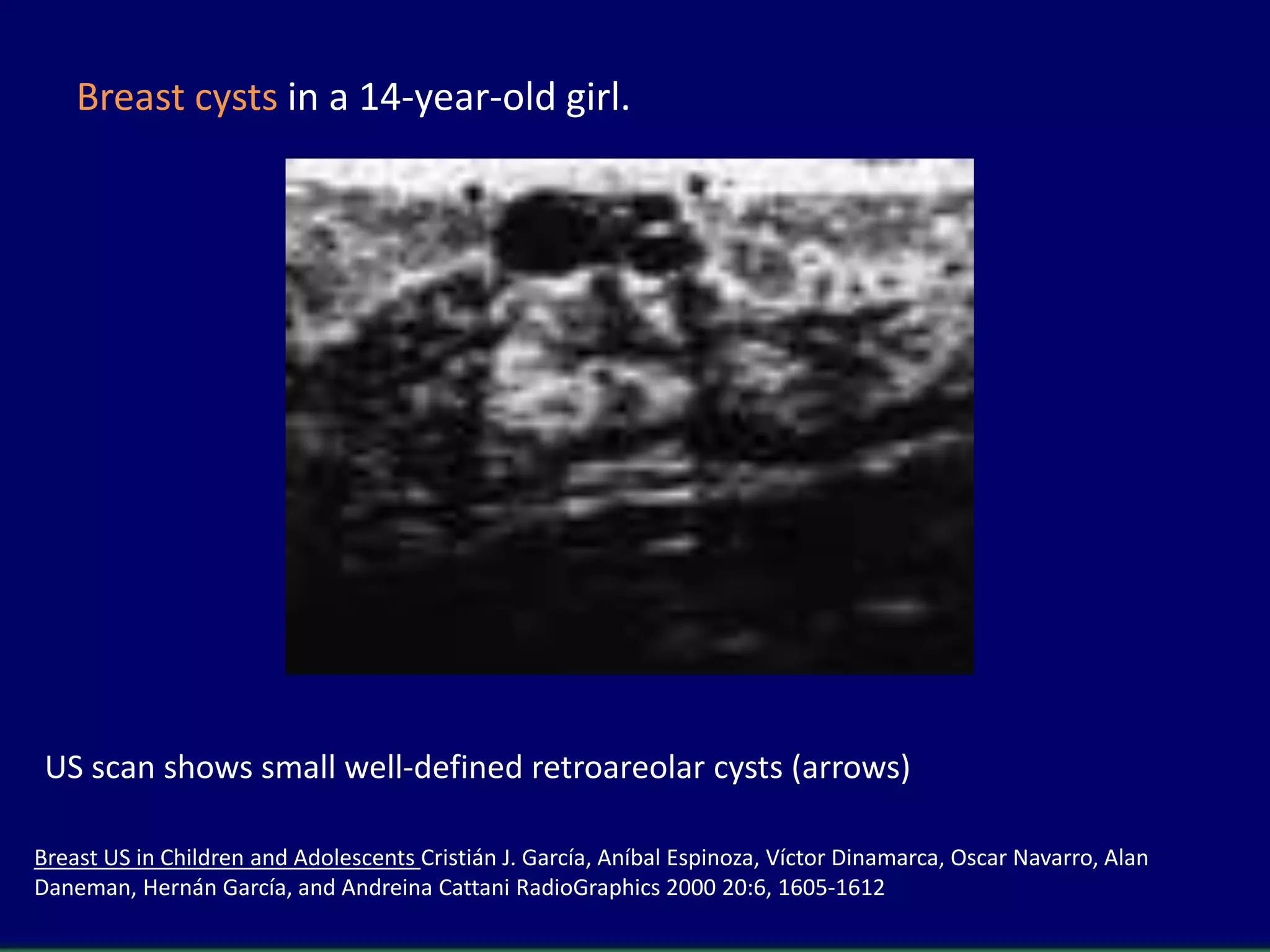 Breast cysts in a 14-year-old girl.

US scan shows small well-defined retroareolar cysts (arrows)

Breast US in Children and Adolescents Cristián J. García, Aníbal Espinoza, Víctor Dinamarca, Oscar Navarro, Alan Daneman, Hernán García, and Andreina Cattani RadioGraphics 2000 20:6, 1605-1612